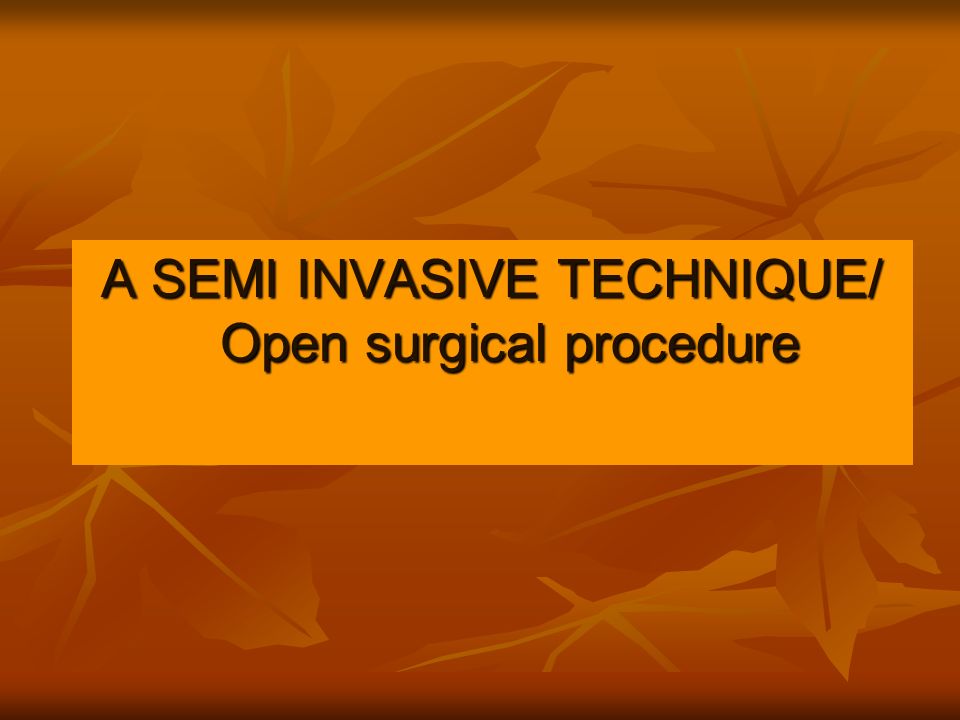 A SEMI INVASIVE TECHNIQUE/ Open surgical procedure